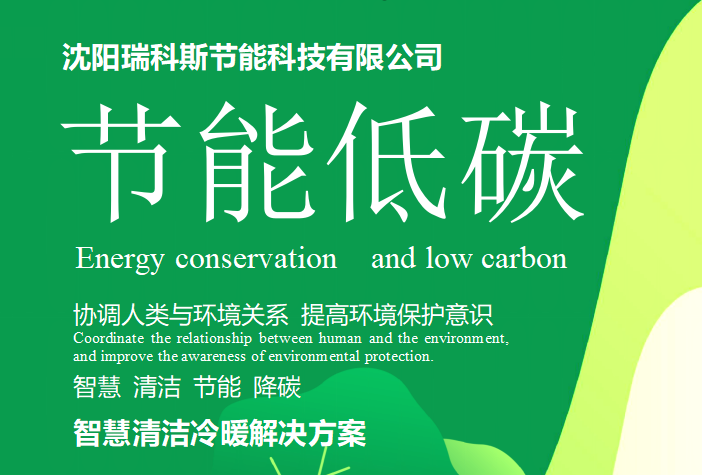 沈阳瑞科斯节能科技有限公司

节能低碳

Energy conservation and low carbon

协调人类与环境关系 提高环境保护意识

Coordinate the relationship between human and the environment, and improve the awareness of environmental protection.

智慧 清洁 节能 降碳

智慧清洁冷暖解决方案